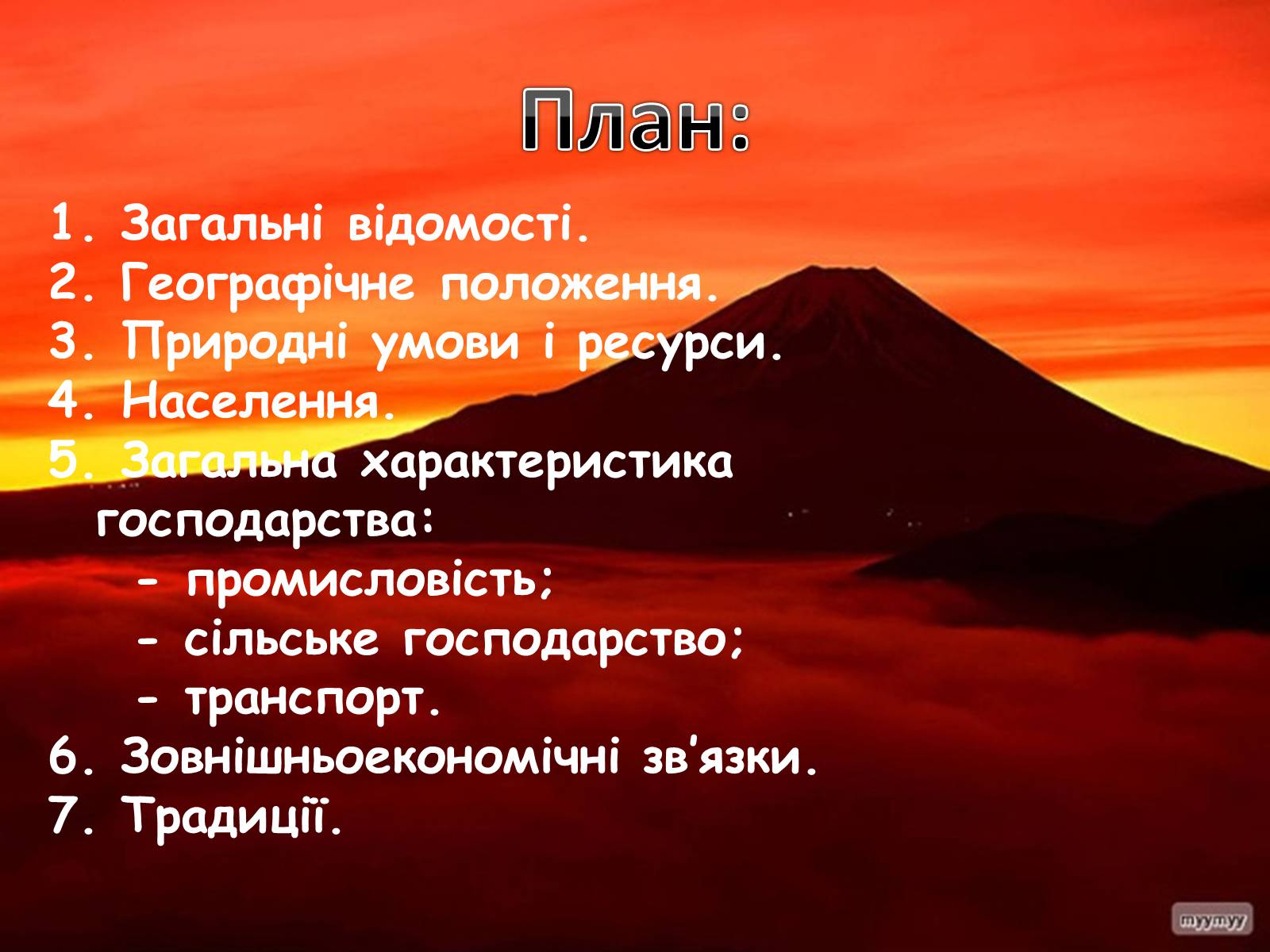 План:

1. Загальні відомості.
2. Географічне положення.
3. Природні умови і ресурси.
4. Населення.
5. Загальна характеристика господарства:
- промисловість;
- сільське господарство;
- транспорт.
6. Зовнішньоекономічні зв'язки.
7. Традиції.

myymyy